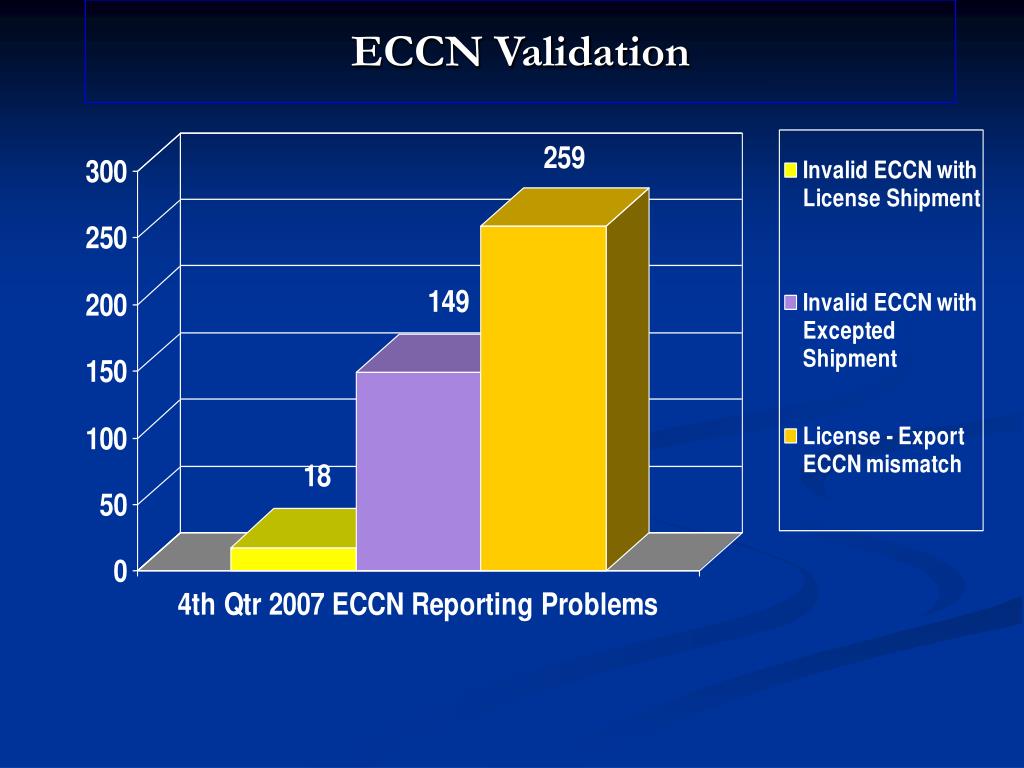 ECCN Validation

300
250
200
150
100
50
0

18
149
259

4th Qtr 2007 ECCN Reporting Problems

Invalid ECCN with License Shipment

Invalid ECCN with Excepted Shipment

License - Export ECCN mismatch